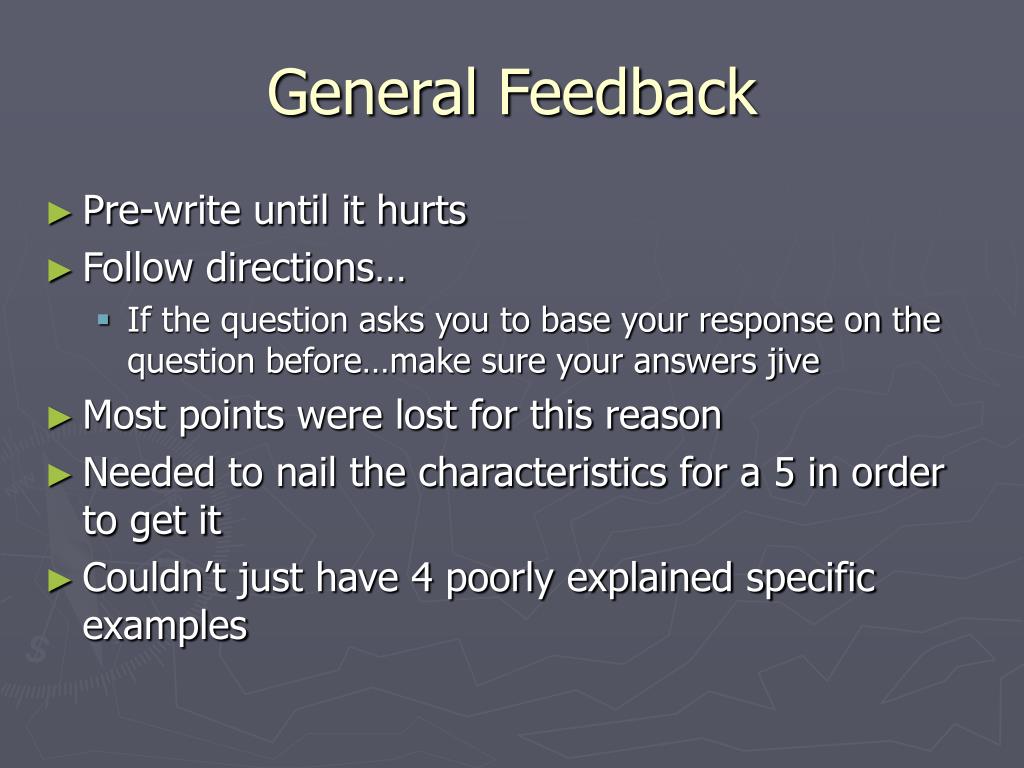 General Feedback

► Pre-write until it hurts
► Follow directions…
▪ If the question asks you to base your response on the question before…make sure your answers jive
► Most points were lost for this reason
► Needed to nail the characteristics for a 5 in order to get it
► Couldn't just have 4 poorly explained specific examples